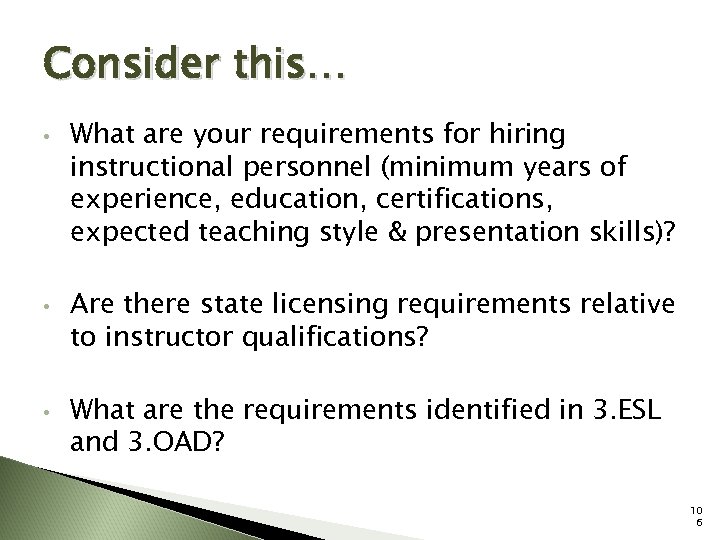 Consider this…

• What are your requirements for hiring instructional personnel (minimum years of experience, education, certifications, expected teaching style & presentation skills)?

• Are there state licensing requirements relative to instructor qualifications?

• What are the requirements identified in 3.ESL and 3.OAD?

106